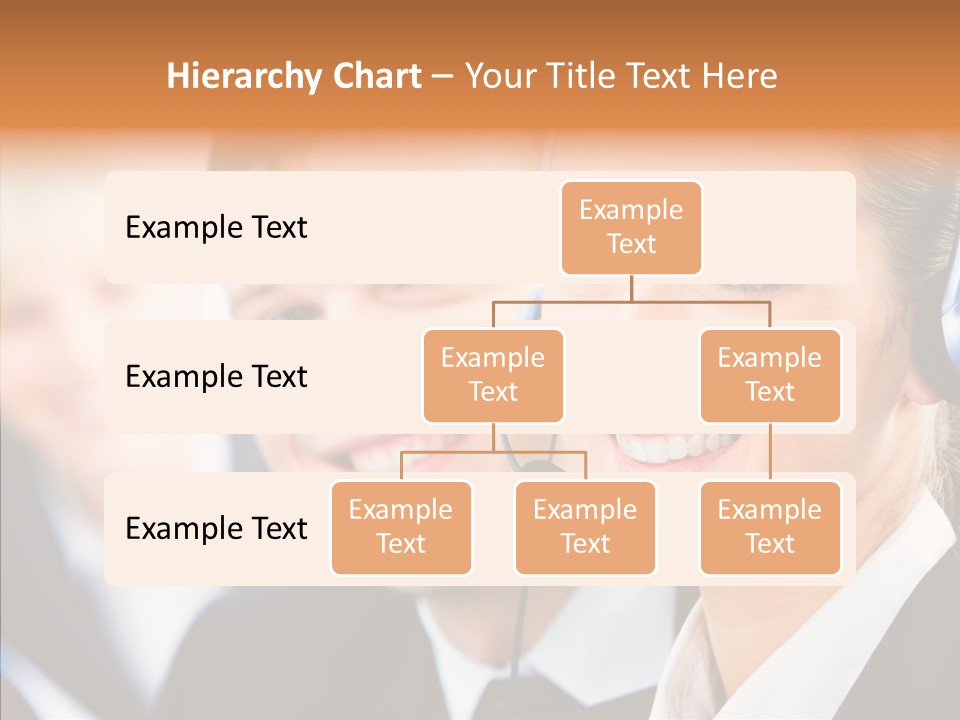 Hierarchy Chart – Your Title Text Here

Example Text

Example Text

Example Text

Example Text

Example Text

Example Text

Example Text

Example Text

Example Text